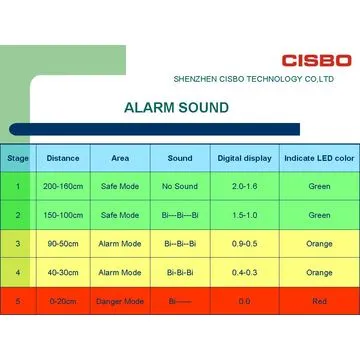 CISBO

SHENZHEN CISBO TECHNOLOGY CO,LTD

ALARM SOUND

| Stage | Distance | Area | Sound | Digital display | Indicate LED color |
|---|---|---|---|---|---|
| 1 | 200-160cm | Safe Mode | No Sound | 2.0-1.6 | Green |
| 2 | 150-100cm | Safe Mode | Bi---Bi---Bi | 1.5-1.0 | Green |
| 3 | 90-50cm | Alarm Mode | Bi--Bi--Bi | 0.9-0.5 | Orange |
| 4 | 40-30cm | Alarm Mode | Bi-Bi-Bi | 0.4-0.3 | Orange |
| 5 | 0-20cm | Danger Mode | Bi------ | 0.0 | Red |